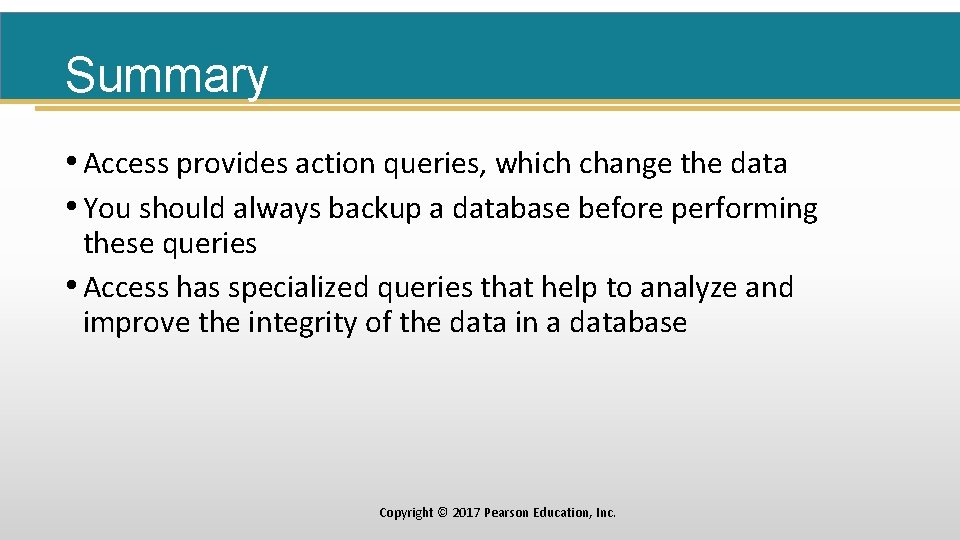 Summary

• Access provides action queries, which change the data

• You should always backup a database before performing these queries

• Access has specialized queries that help to analyze and improve the integrity of the data in a database

Copyright © 2017 Pearson Education, Inc.